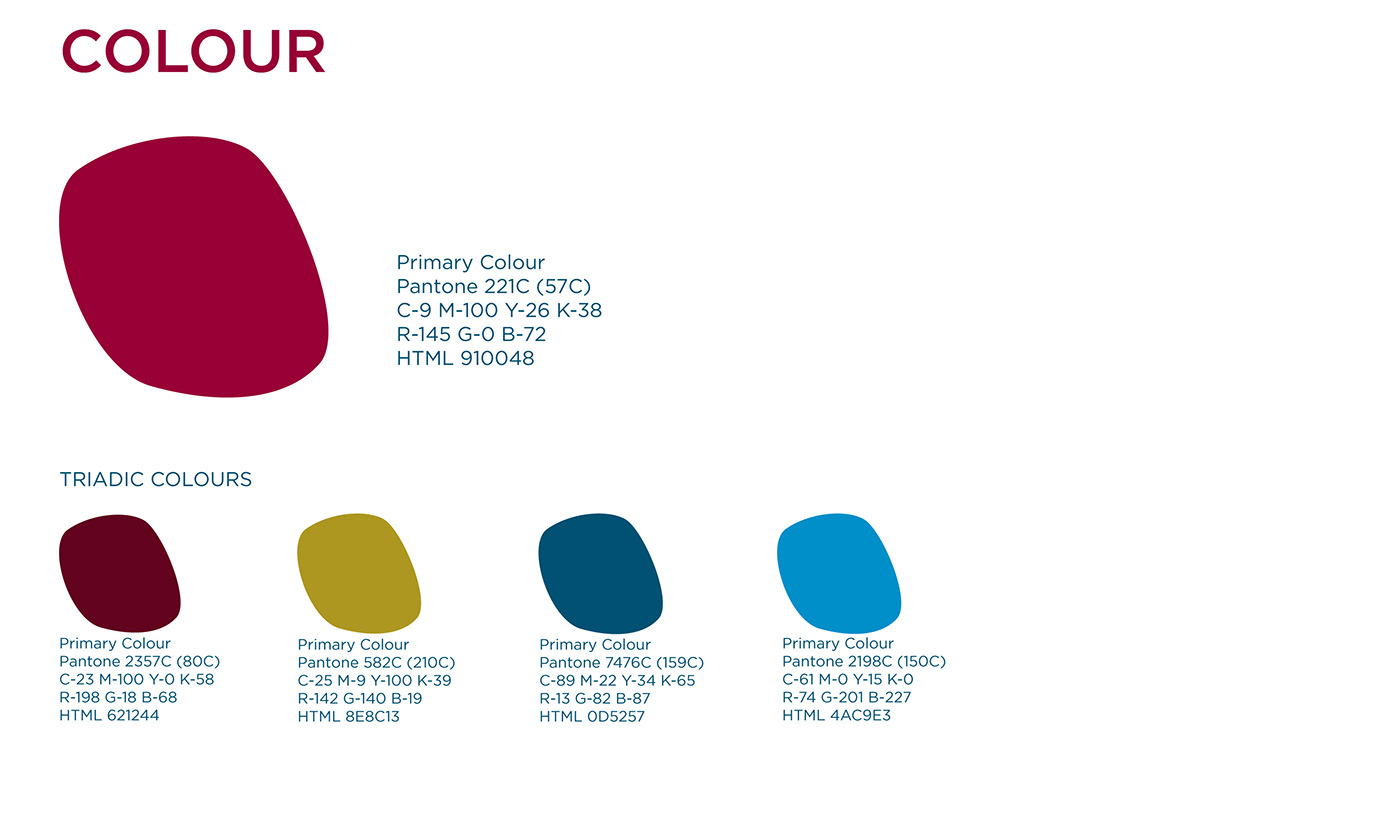 COLOUR

Primary Colour
Pantone 221C (57C)
C-9 M-100 Y-26 K-38
R-145 G-0 B-72
HTML 910048

TRIADIC COLOURS

Primary Colour
Pantone 2357C (80C)
C-23 M-100 Y-0 K-58
R-198 G-18 B-68
HTML 621244

Primary Colour
Pantone 582C (210C)
C-25 M-9 Y-100 K-39
R-142 G-140 B-19
HTML 8E8C13

Primary Colour
Pantone 7476C (159C)
C-89 M-22 Y-34 K-65
R-13 G-82 B-87
HTML 0D5257

Primary Colour
Pantone 2198C (150C)
C-61 M-0 Y-15 K-0
R-74 G-201 B-227
HTML 4AC9E3